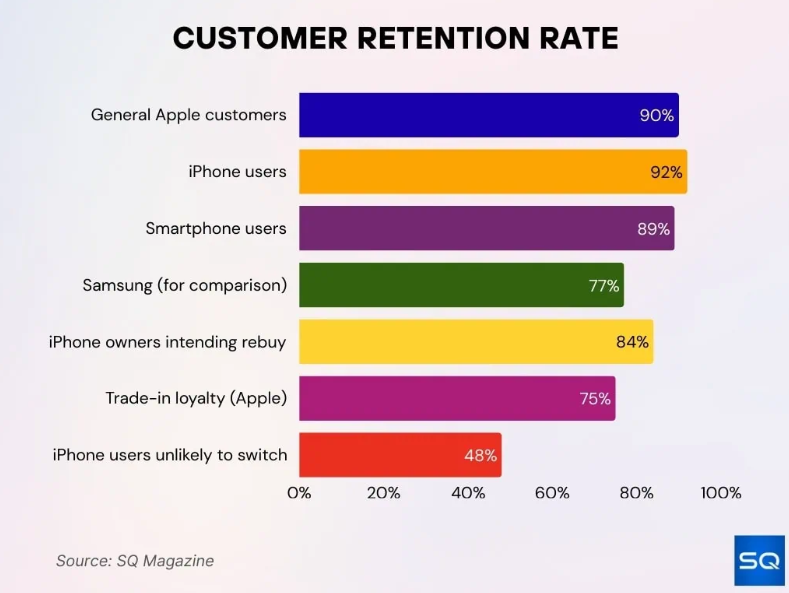 CUSTOMER RETENTION RATE

General Apple customers 90%
iPhone users 92%
Smartphone users 89%
Samsung (for comparison) 77%
iPhone owners intending rebuy 84%
Trade-in loyalty (Apple) 75%
iPhone users unlikely to switch 48%

0% 20% 40% 60% 80% 100%

Source: SQ Magazine

SQ